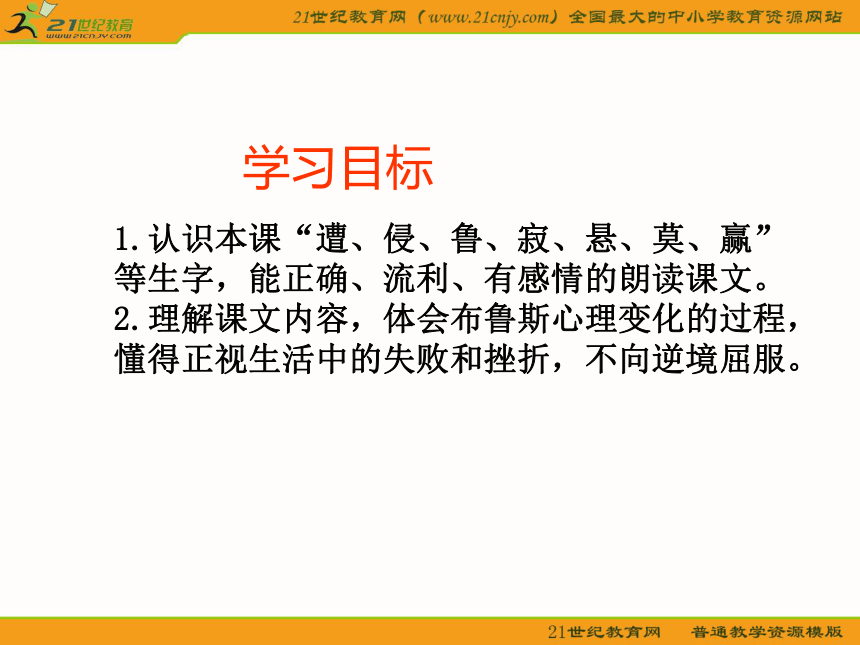 21世纪教育
www.21cnjy.com

21世纪教育网（www.21cnjy.com）全国最大的中小学教育资源网站

学习目标

1.认识本课“遭、侵、鲁、寂、悬、莫、赢”等生字，能正确、流利、有感情的朗读课文。
2.理解课文内容，体会布鲁斯心理变化的过程，懂得正视生活中的失败和挫折，不向逆境屈服。

21世纪教育网　普通教学资源模版